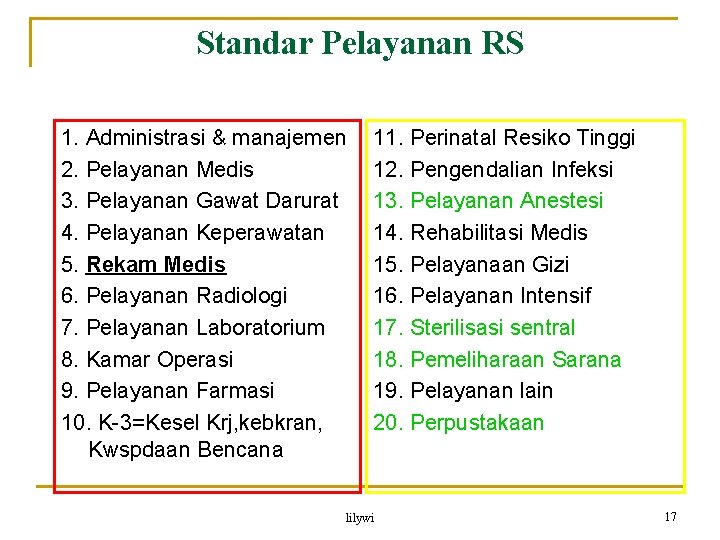 Standar Pelayanan RS

1. Administrasi & manajemen
2. Pelayanan Medis
3. Pelayanan Gawat Darurat
4. Pelayanan Keperawatan
5. Rekam Medis
6. Pelayanan Radiologi
7. Pelayanan Laboratorium
8. Kamar Operasi
9. Pelayanan Farmasi
10. K-3=Kesel Krj,kebkran, Kwspdaan Bencana

11. Perinatal Resiko Tinggi
12. Pengendalian Infeksi
13. Pelayanan Anestesi
14. Rehabilitasi Medis
15. Pelayanaan Gizi
16. Pelayanan Intensif
17. Sterilisasi sentral
18. Pemeliharaan Sarana
19. Pelayanan lain
20. Perpustakaan

lilywi

17